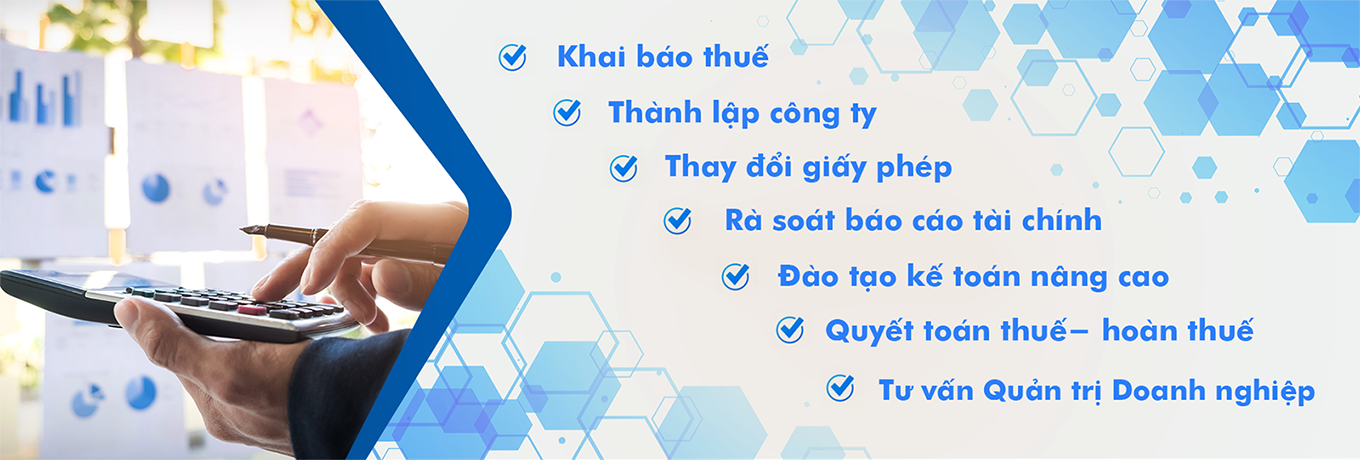 Khai báo thuế

Thành lập công ty

Thay đổi giấy phép

Rà soát báo cáo tài chính

Đào tạo kế toán nâng cao

Quyết toán thuế– hoàn thuế

Tư vấn Quản trị Doanh nghiệp